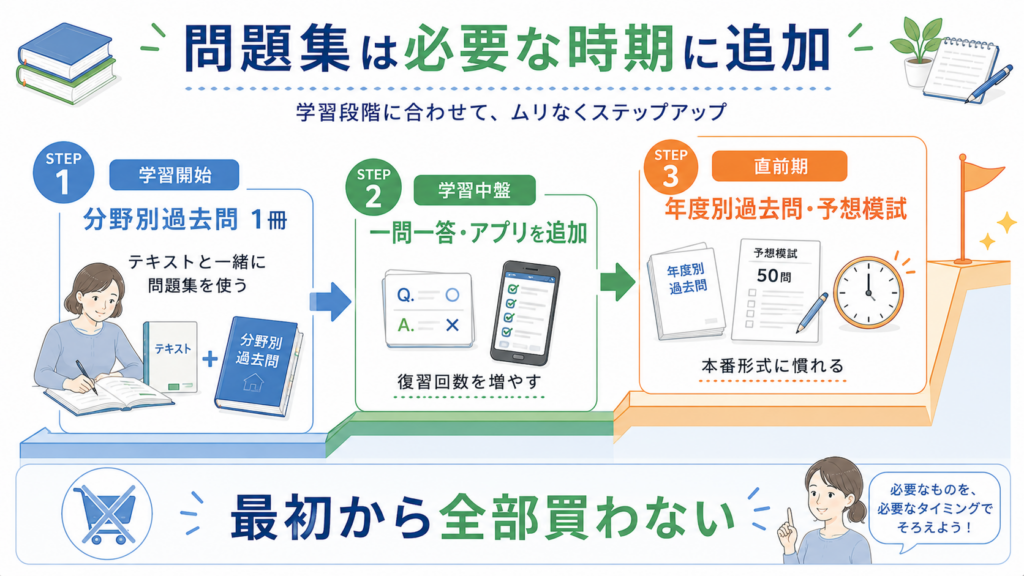 問題集は必要な時期に追加

学習段階に合わせて、ムリなくステップアップ

STEP 1
学習開始
分野別過去問 1冊
テキストと一緒に問題集を使う
テキスト
+
分野別過去問

STEP 2
学習中盤
一問一答・アプリを追加
Q.
A.
復習回数を増やす

STEP 3
直前期
年度別過去問・予想模試
年度別過去問
予想模試
50問
本番形式に慣れる

最初から全部買わない

必要なものを、必要なタイミングでそろえよう！